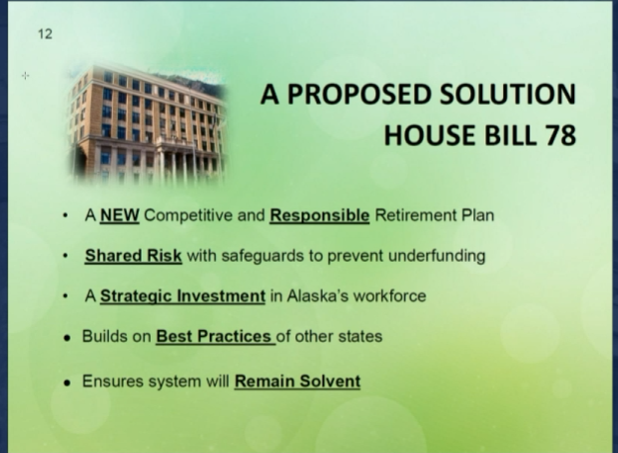 12

A PROPOSED SOLUTION
HOUSE BILL 78

• A NEW Competitive and Responsible Retirement Plan

• Shared Risk with safeguards to prevent underfunding

• A Strategic Investment in Alaska's workforce

• Builds on Best Practices of other states

• Ensures system will Remain Solvent